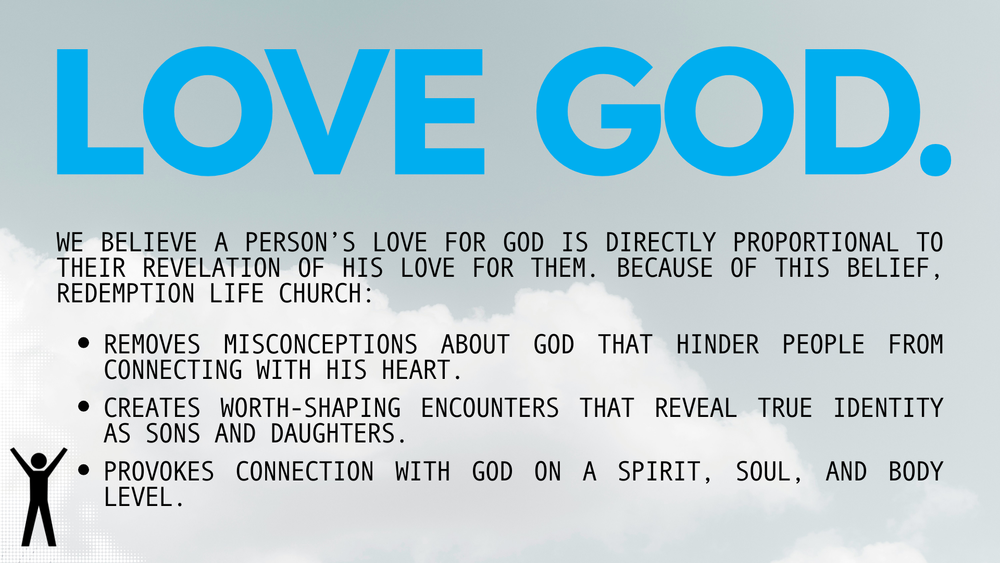 LOVE GOD.

WE BELIEVE A PERSON'S LOVE FOR GOD IS DIRECTLY PROPORTIONAL TO THEIR REVELATION OF HIS LOVE FOR THEM. BECAUSE OF THIS BELIEF, REDEMPTION LIFE CHURCH:

• REMOVES MISCONCEPTIONS ABOUT GOD THAT HINDER PEOPLE FROM CONNECTING WITH HIS HEART.
• CREATES WORTH-SHAPING ENCOUNTERS THAT REVEAL TRUE IDENTITY AS SONS AND DAUGHTERS.
• PROVOKES CONNECTION WITH GOD ON A SPIRIT, SOUL, AND BODY LEVEL.